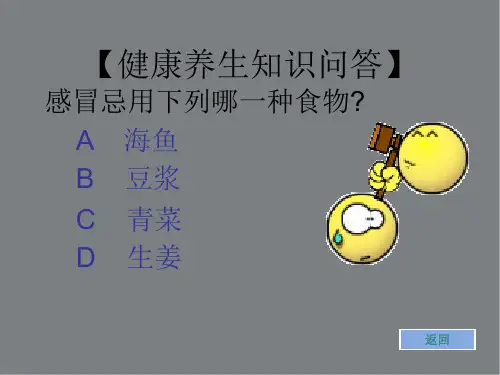 【健康养生知识问答】

感冒忌用下列哪一种食物?

A 海鱼

B 豆浆

C 青菜

D 生姜

返回